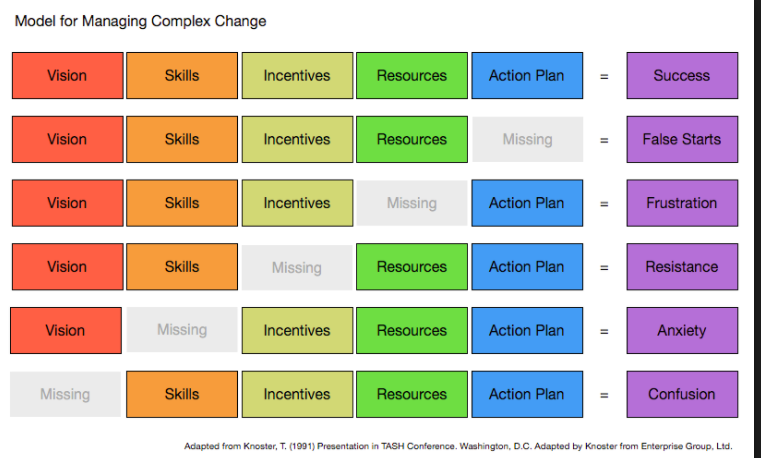 Model for Managing Complex Change

| Vision | Skills | Incentives | Resources | Action Plan | = | Success |
|---|---|---|---|---|---|---|
| Vision | Skills | Incentives | Resources | Missing | = | False Starts |
| Vision | Skills | Incentives | Missing | Action Plan | = | Frustration |
| Vision | Skills | Missing | Resources | Action Plan | = | Resistance |
| Vision | Missing | Incentives | Resources | Action Plan | = | Anxiety |
| Missing | Skills | Incentives | Resources | Action Plan | = | Confusion |

Adapted from Knoster, T. (1991) Presentation in TASH Conference. Washington, D.C. Adapted by Knoster from Enterprise Group, Ltd.